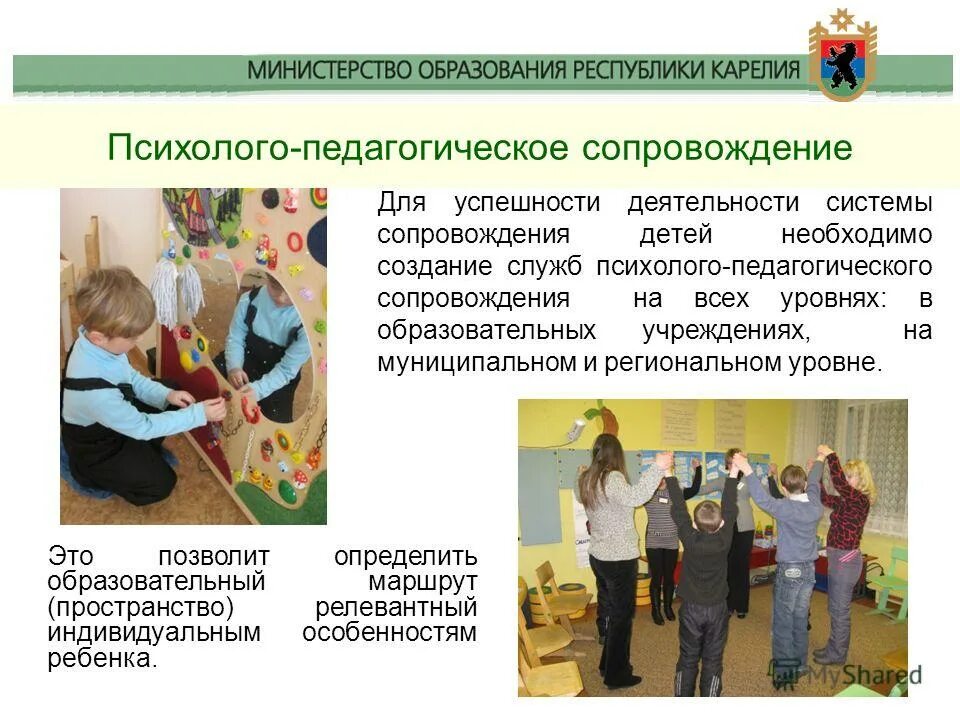 МИНИСТЕРСТВО ОБРАЗОВАНИЯ РЕСПУБЛИКИ КАРЕЛИЯ

Психолого-педагогическое сопровождение

Для успешности деятельности системы сопровождения детей необходимо создание служб психолого-педагогического сопровождения на всех уровнях: в образовательных учреждениях, на муниципальном и региональном уровне.

Это позволит определить образовательный маршрут (пространство) релевантный индивидуальным особенностям ребенка.

MyShared